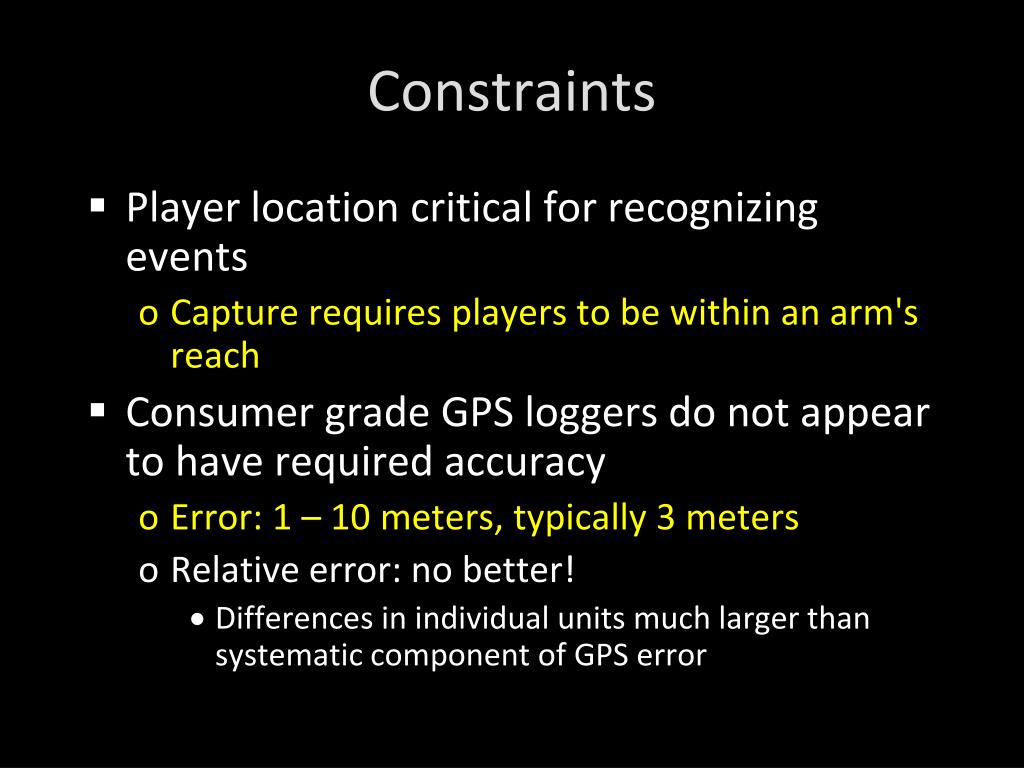 Constraints

▪ Player location critical for recognizing events
o Capture requires players to be within an arm's reach
▪ Consumer grade GPS loggers do not appear to have required accuracy
o Error: 1 – 10 meters, typically 3 meters
o Relative error: no better!
• Differences in individual units much larger than systematic component of GPS error